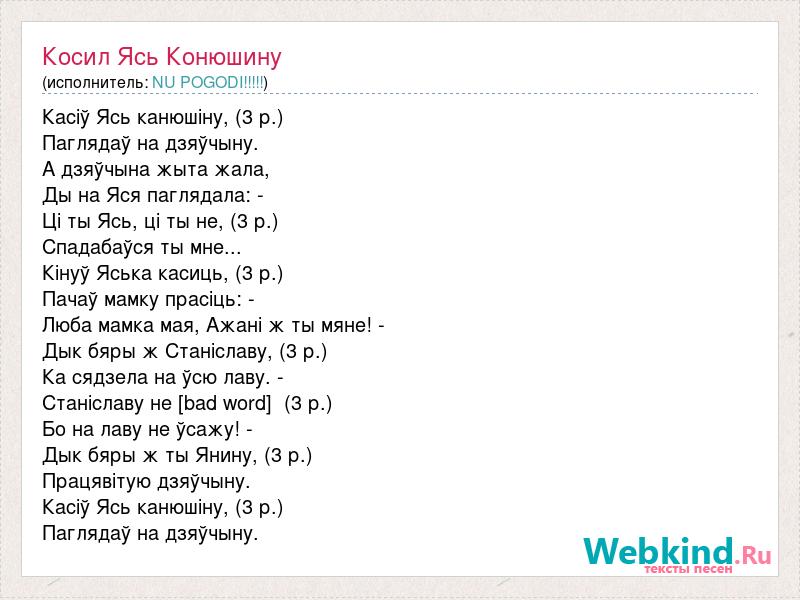 Косил Ясь Конюшину
(исполнитель: NU POGODI!!!!!)

Касіў Ясь канюшіну, (3 р.)
Паглядаў на дзяўчыну.
А дзяўчына жыта жала,
Ды на Яся паглядала: -
Ці ты Ясь, ці ты не, (3 р.)
Спадабаўся ты мне...
Кінуў Яська касиць, (3 р.)
Пачаў мамку прасіць: -
Люба мамка мая, Ажані ж ты мяне! -
Дык бяры ж Станіславу, (3 р.)
Ка сядзела на ўсю лаву. -
Станіславу не [bad word] (3 р.)
Бо на лаву не ўсажу! -
Дык бяры ж ты Янину, (3 р.)
Працявітую дзяўчыну.
Касіў Ясь канюшіну, (3 р.)
Паглядаў на дзяўчыну.

Webkind.Ru
тексты песен